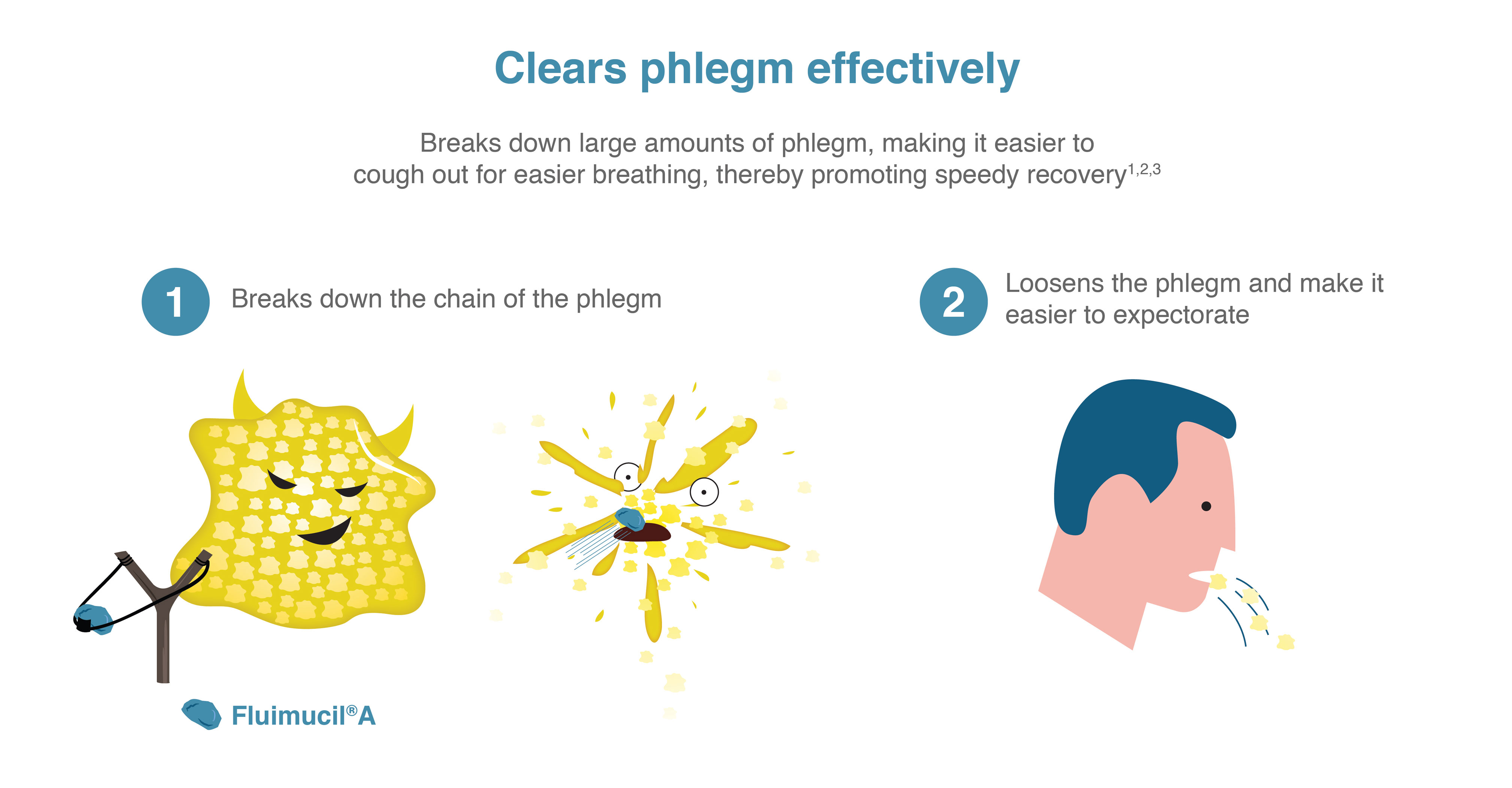 Clears phlegm effectively

Breaks down large amounts of phlegm, making it easier to cough out for easier breathing, thereby promoting speedy recovery$^{1,2,3}$

1 Breaks down the chain of the phlegm

2 Loosens the phlegm and make it easier to expectorate

Fluimucil®A